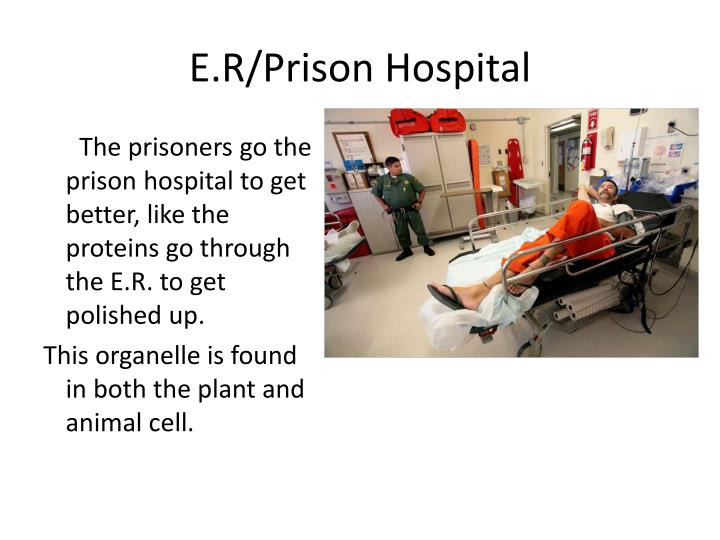 E.R/Prison Hospital

The prisoners go the prison hospital to get better, like the proteins go through the E.R. to get polished up.

This organelle is found in both the plant and animal cell.